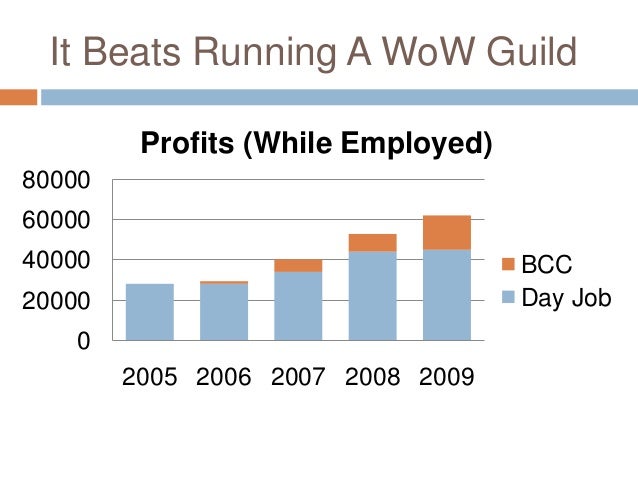 It Beats Running A WoW Guild

Profits (While Employed)

80000
60000
40000
20000
0

2005 2006 2007 2008 2009

BCC
Day Job